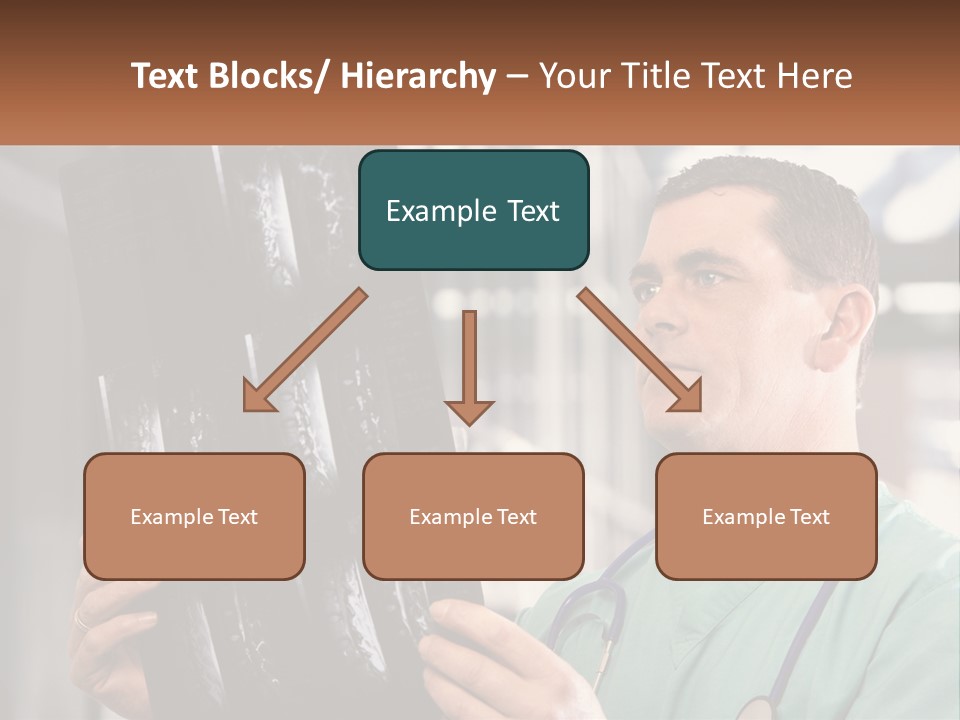 Text Blocks/ Hierarchy – Your Title Text Here

Example Text

Example Text

Example Text

Example Text